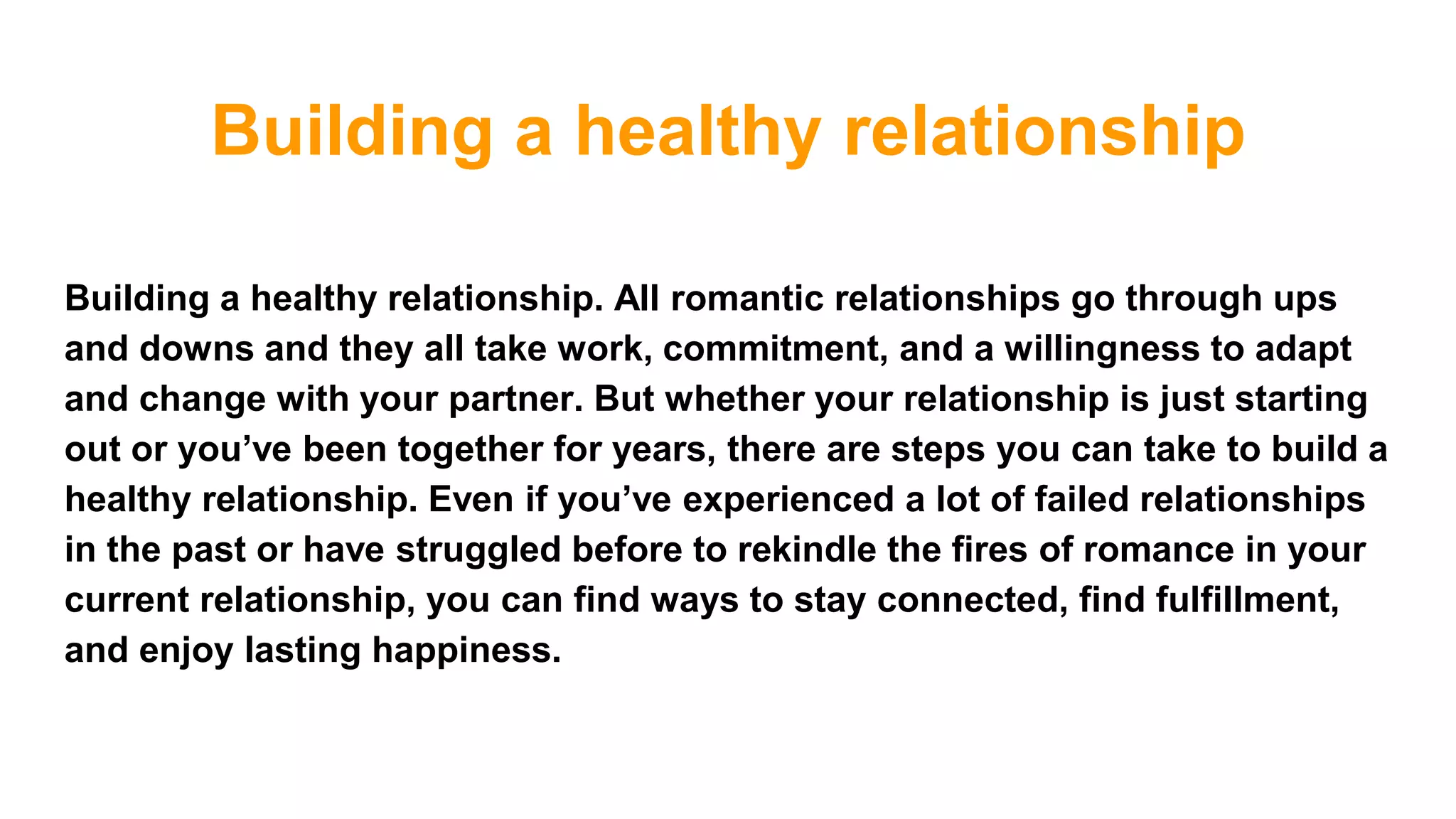 Building a healthy relationship

Building a healthy relationship. All romantic relationships go through ups and downs and they all take work, commitment, and a willingness to adapt and change with your partner. But whether your relationship is just starting out or you’ve been together for years, there are steps you can take to build a healthy relationship. Even if you’ve experienced a lot of failed relationships in the past or have struggled before to rekindle the fires of romance in your current relationship, you can find ways to stay connected, find fulfillment, and enjoy lasting happiness.